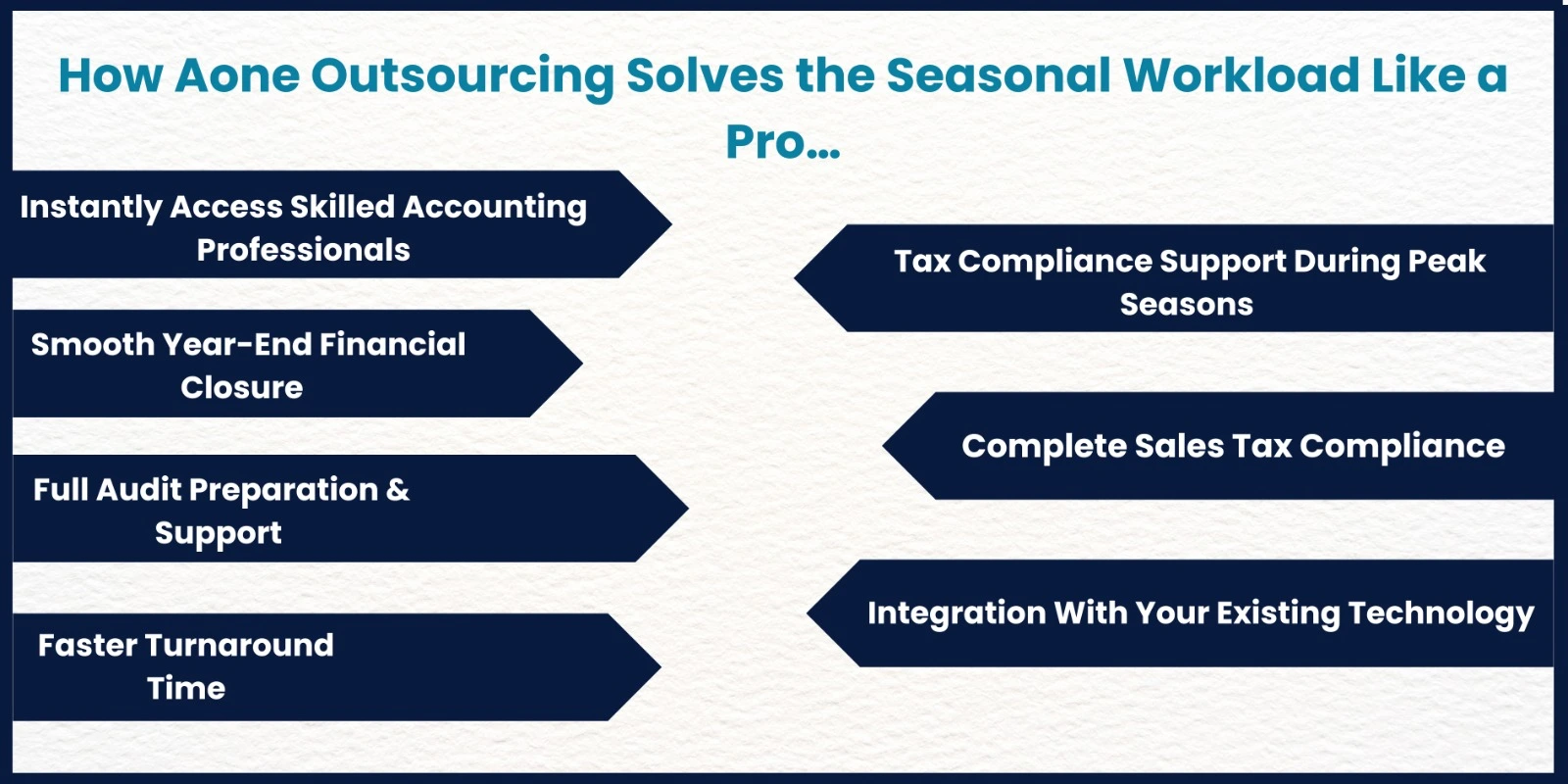 How Aone Outsourcing Solves the Seasonal Workload Like a Pro...

Instantly Access Skilled Accounting Professionals

Smooth Year-End Financial Closure

Full Audit Preparation & Support

Faster Turnaround Time

Tax Compliance Support During Peak Seasons

Complete Sales Tax Compliance

Integration With Your Existing Technology